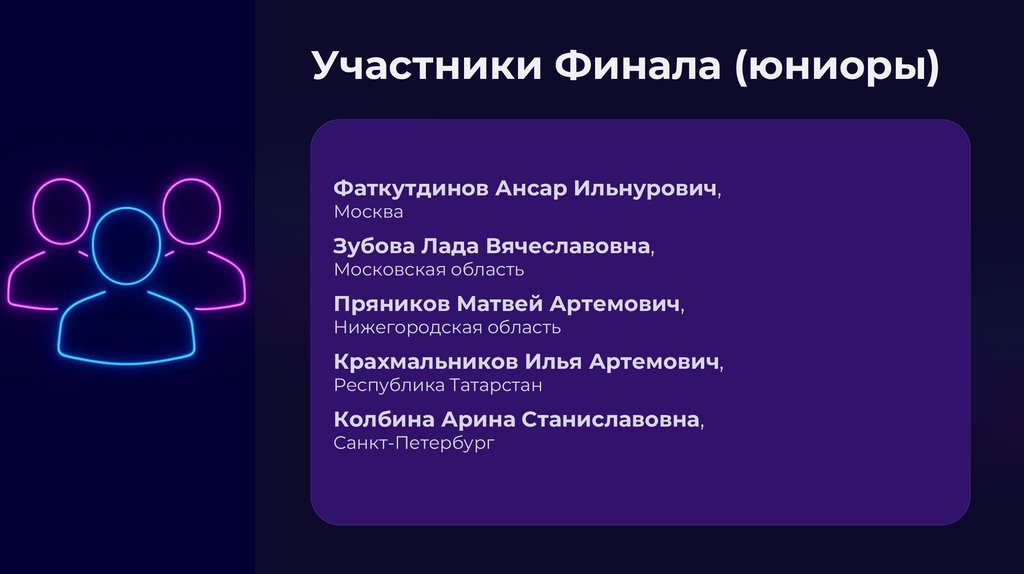 Участники Финала (юниоры)

Фаткутдинов Ансар Ильнурович,
Москва

Зубова Лада Вячеславовна,
Московская область

Пряников Матвей Артемович,
Нижегородская область

Крахмальников Илья Артемович,
Республика Татарстан

Колбина Арина Станиславовна,
Санкт-Петербург